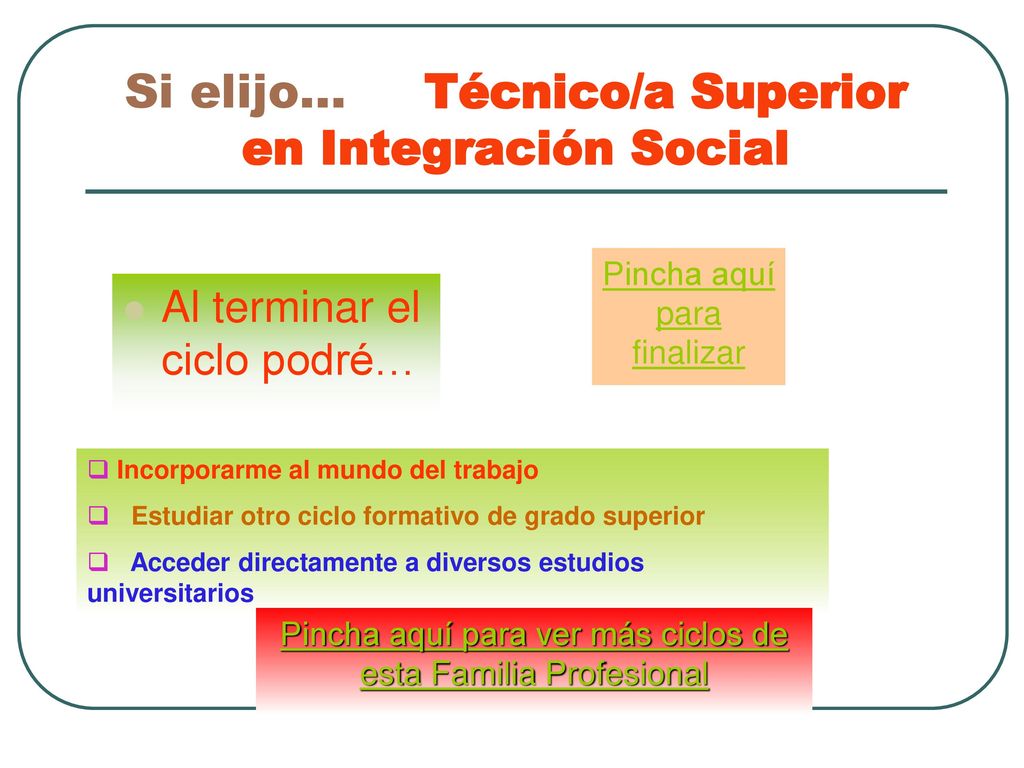 Si elijo… Técnico/a Superior en Integración Social

Al terminar el ciclo podré…

Pincha aquí para finalizar

Incorporarme al mundo del trabajo

Estudiar otro ciclo formativo de grado superior

Acceder directamente a diversos estudios universitarios

Pincha aquí para ver más ciclos de esta Familia Profesional